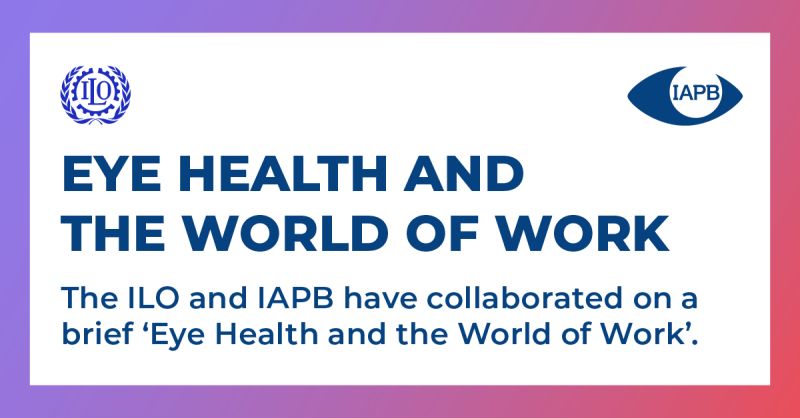 ILO

IAPB

EYE HEALTH AND THE WORLD OF WORK

The ILO and IAPB have collaborated on a brief ‘Eye Health and the World of Work’.